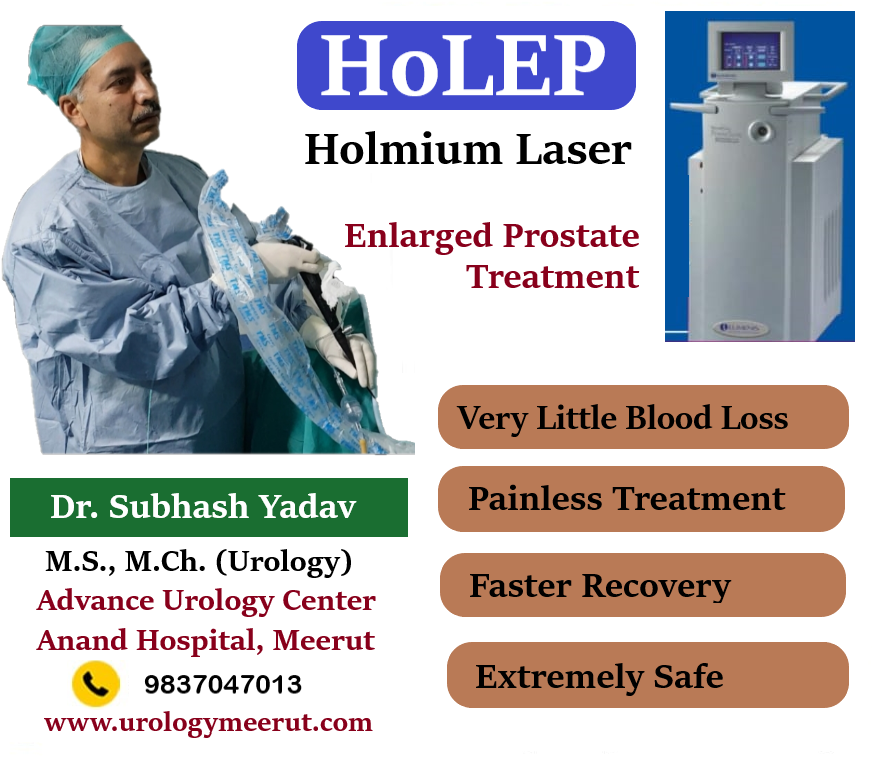 HoLEP

Holmium Laser

Enlarged Prostate Treatment

Very Little Blood Loss

Painless Treatment

Faster Recovery

Extremely Safe

Dr. Subhash Yadav

M.S., M.Ch. (Urology)

Advance Urology Center

Anand Hospital, Meerut

9837047013

www.urologymeerut.com